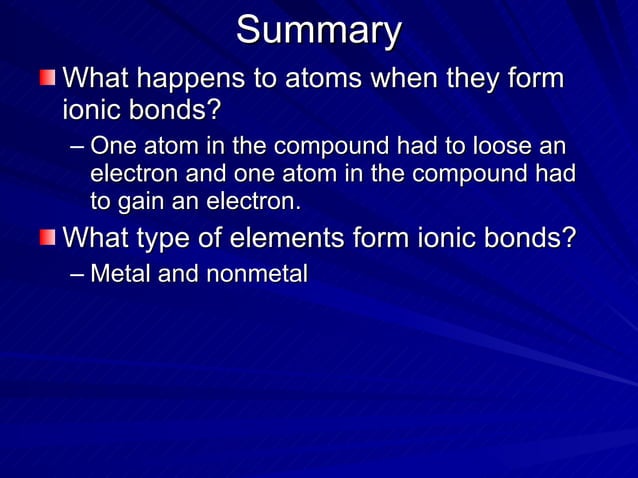 Summary

What happens to atoms when they form ionic bonds?

– One atom in the compound had to loose an electron and one atom in the compound had to gain an electron.

What type of elements form ionic bonds?

– Metal and nonmetal